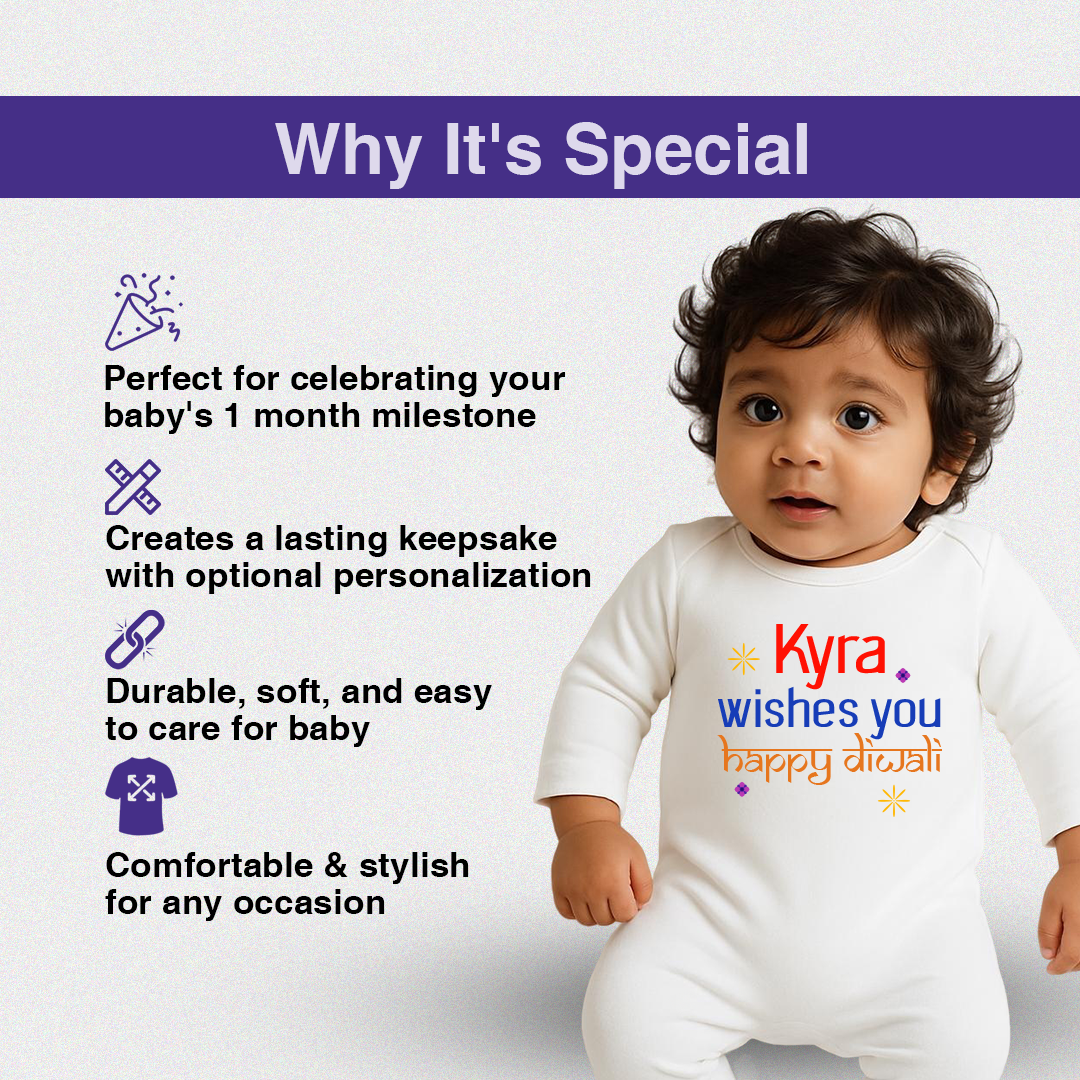 Why It's Special

Perfect for celebrating your baby's 1 month milestone

Creates a lasting keepsake with optional personalization

Durable, soft, and easy to care for baby

Comfortable & stylish for any occasion

Kyra
wishes you
happy diwali